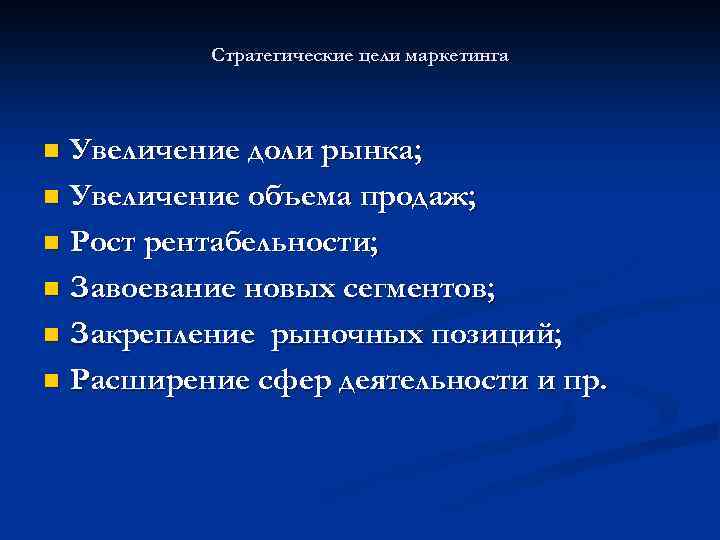 Стратегические цели маркетинга

- Увеличение доли рынка;
- Увеличение объема продаж;
- Рост рентабельности;
- Завоевание новых сегментов;
- Закрепление рыночных позиций;
- Расширение сфер деятельности и пр.